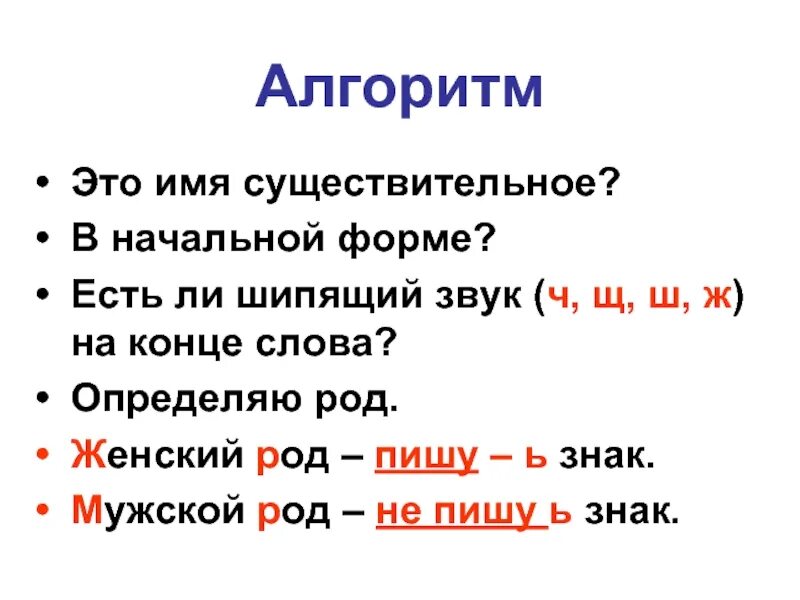 Алгоритм

• Это имя существительное?
• В начальной форме?
• Есть ли шипящий звук (ч, щ, ш, ж) на конце слова?
• Определяю род.
• Женский род – пишу – ь знак.
• Мужской род – не пишу ь знак.